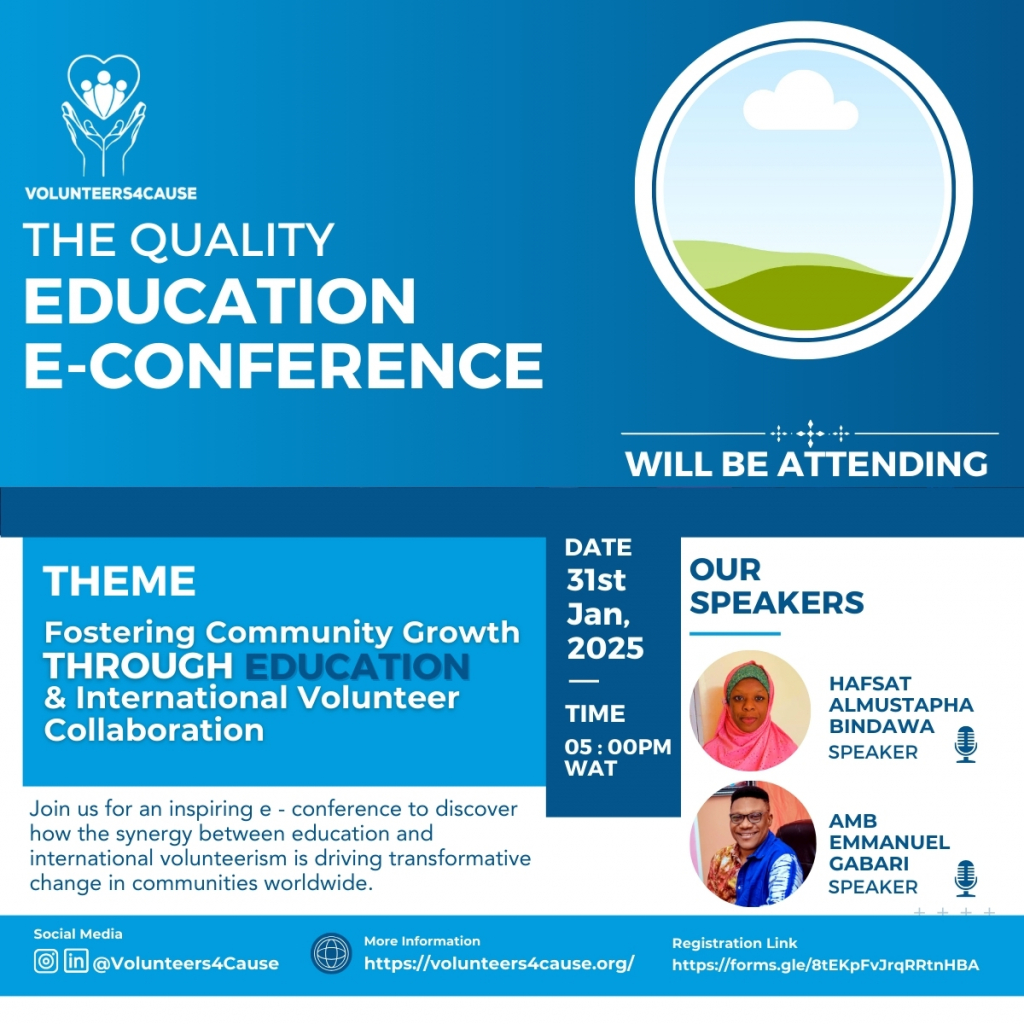 VOLUNTEERS4CAUSE

THE QUALITY
EDUCATION
E-CONFERENCE

WILL BE ATTENDING

THEME

Fostering Community Growth THROUGH EDUCATION & International Volunteer Collaboration

Join us for an inspiring e - conference to discover how the synergy between education and international volunteerism is driving transformative change in communities worldwide.

DATE
31st Jan, 2025

TIME
05 : 00PM WAT

OUR SPEAKERS

HAFSAT ALMUSTAPHA BINDAWA
SPEAKER

AMB EMMANUEL GABARI
SPEAKER

Social Media
@Volunteers4Cause

More Information
https://volunteers4cause.org/

Registration Link
https://forms.gle/8tEKpFvJrqRRtnHBA